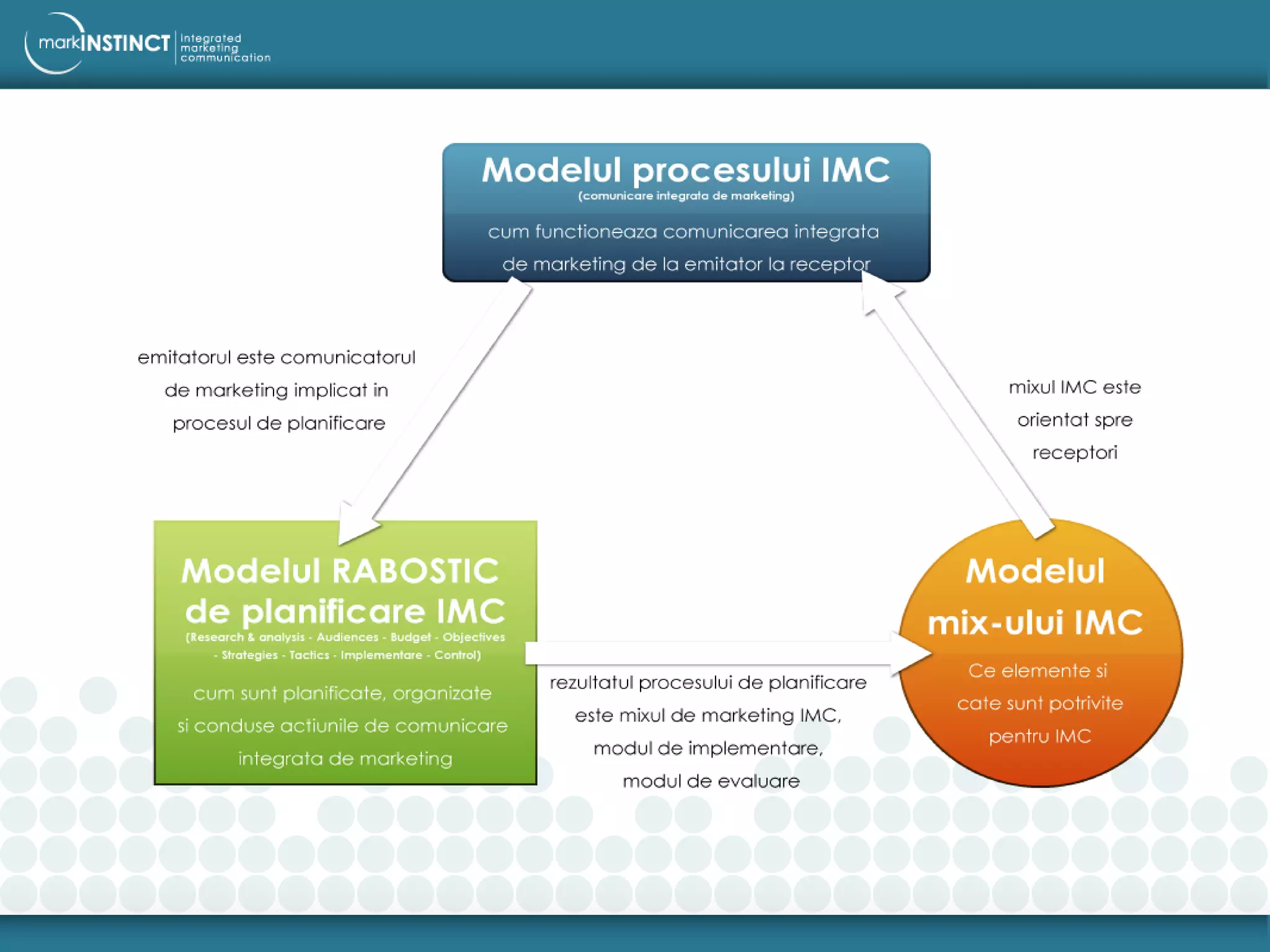 markINSTINCT integrated marketing communication

Modelul procesului IMC
(comunicare integrata de marketing)
cum functioneaza comunicarea integrata de marketing de la emitator la receptor

emitatorul este comunicatorul de marketing implicat in procesul de planificare

mixul IMC este orientat spre receptori

Modelul RABOSTIC de planificare IMC
(Research & analysis - Audiences - Budget - Objectives - Strategies - Tactics - Implementare - Control)
cum sunt planificate, organizate si conduse actiunile de comunicare integrata de marketing

rezultatul procesului de planificare este mixul de marketing IMC, modul de implementare, modul de evaluare

Modelul mix-ului IMC
Ce elemente si cate sunt potrivite pentru IMC